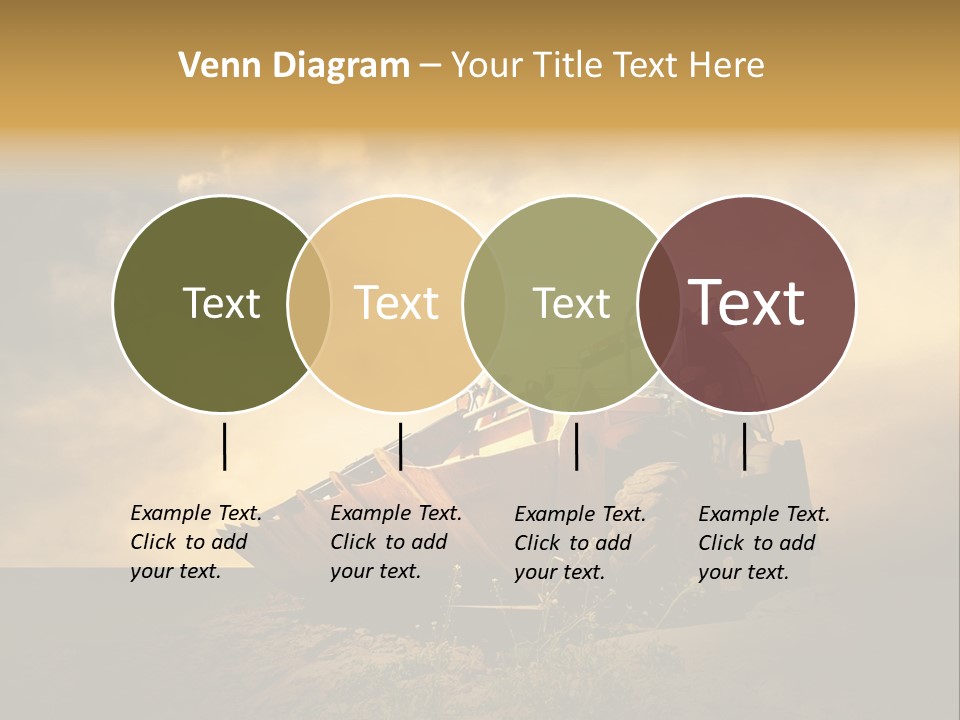 Venn Diagram – Your Title Text Here

Text

Text

Text

Text

Example Text. Click to add your text.

Example Text. Click to add your text.

Example Text. Click to add your text.

Example Text. Click to add your text.